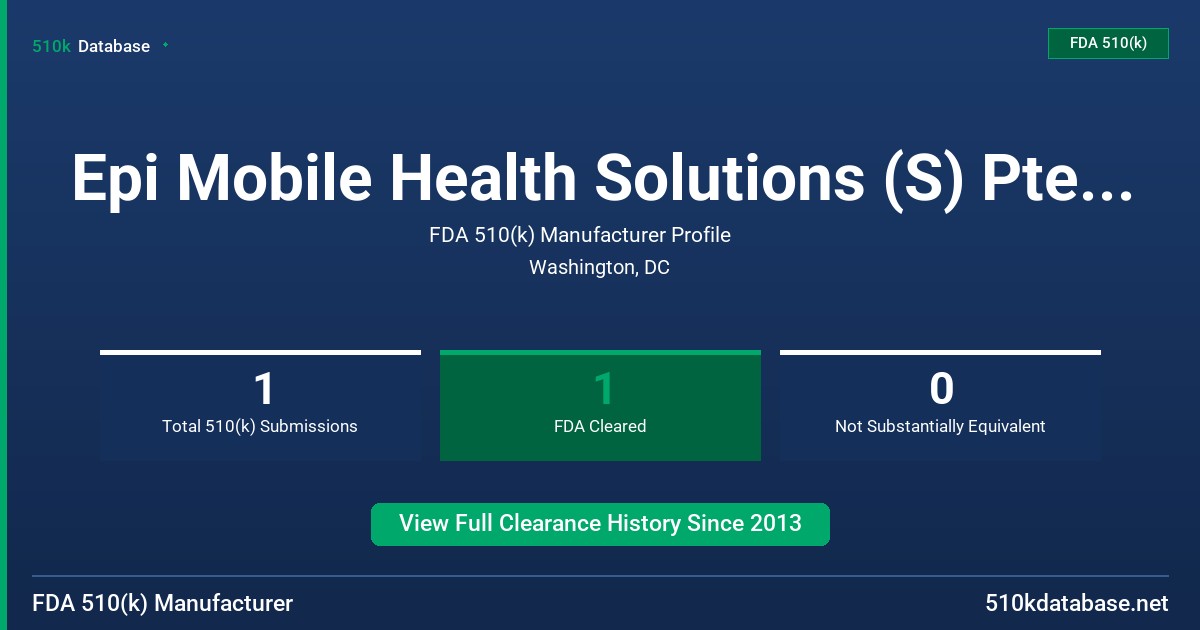 510k Database

FDA 510(k)

Epi Mobile Health Solutions (S) Pte...

FDA 510(k) Manufacturer Profile

Washington, DC

1
Total 510(k) Submissions

1
FDA Cleared

0
Not Substantially Equivalent

View Full Clearance History Since 2013

FDA 510(k) Manufacturer

510kdatabase.net